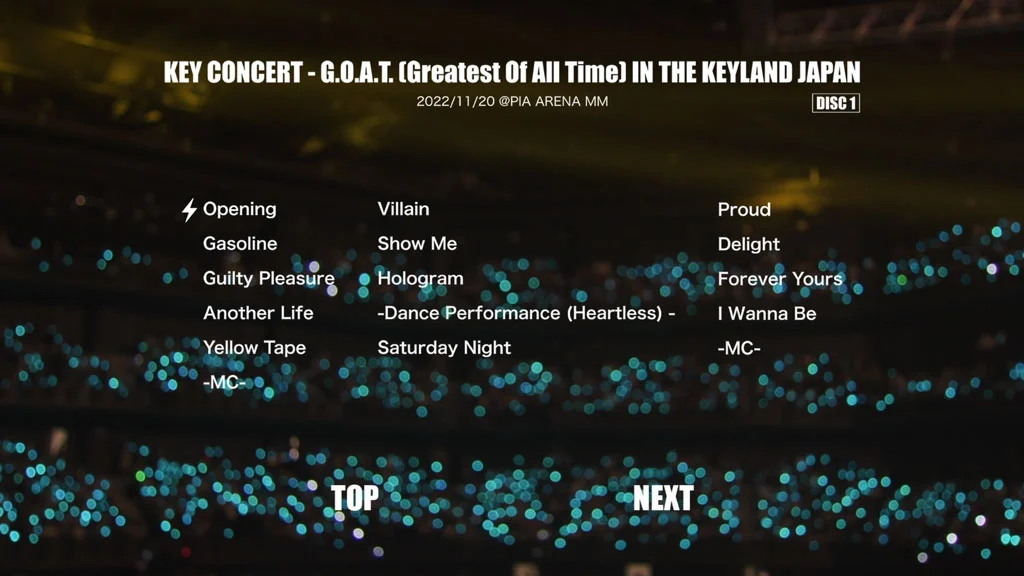 KEY CONCERT - G.O.A.T. (Greatest Of All Time) IN THE KEYLAND JAPAN

2022/11/20 @PIA ARENA MM

DISC 1

Opening
Gasoline
Guilty Pleasure
Another Life
Yellow Tape
-MC-

Villain
Show Me
Hologram
-Dance Performance (Heartless) -
Saturday Night

Proud
Delight
Forever Yours
I Wanna Be
-MC-

TOP

NEXT